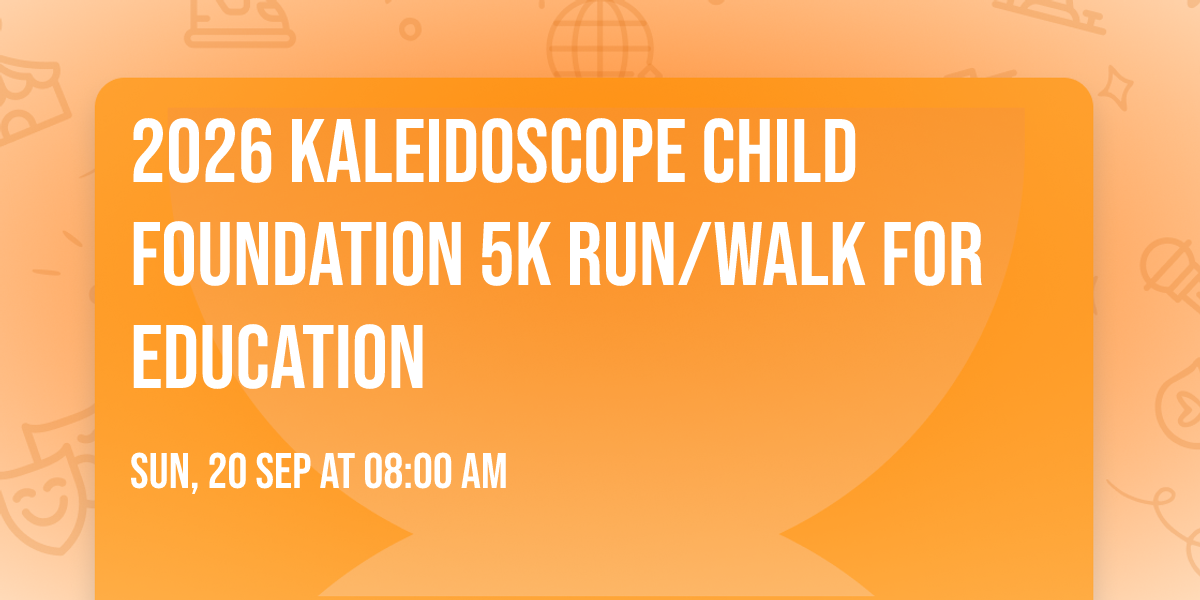 2026 KALEIDOSCOPE CHILD FOUNDATION 5K RUN/WALK FOR EDUCATION

SUN, 20 SEP AT 08:00 AM